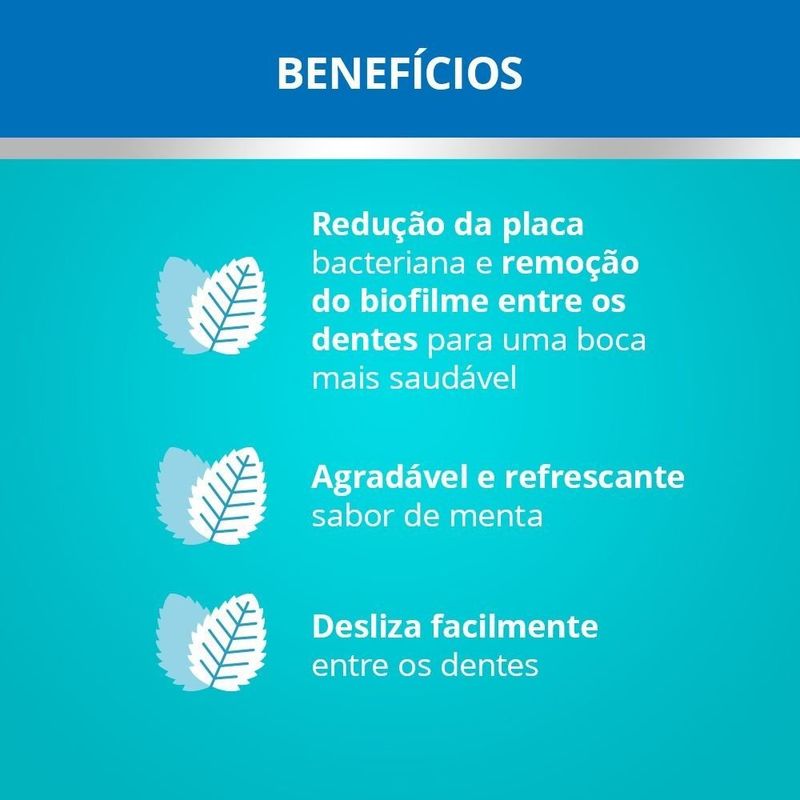 BENEFÍCIOS

Redução da placa bacteriana e remoção do biofilme entre os dentes para uma boca mais saudável

Agradável e refrescante sabor de menta

Desliza facilmente entre os dentes